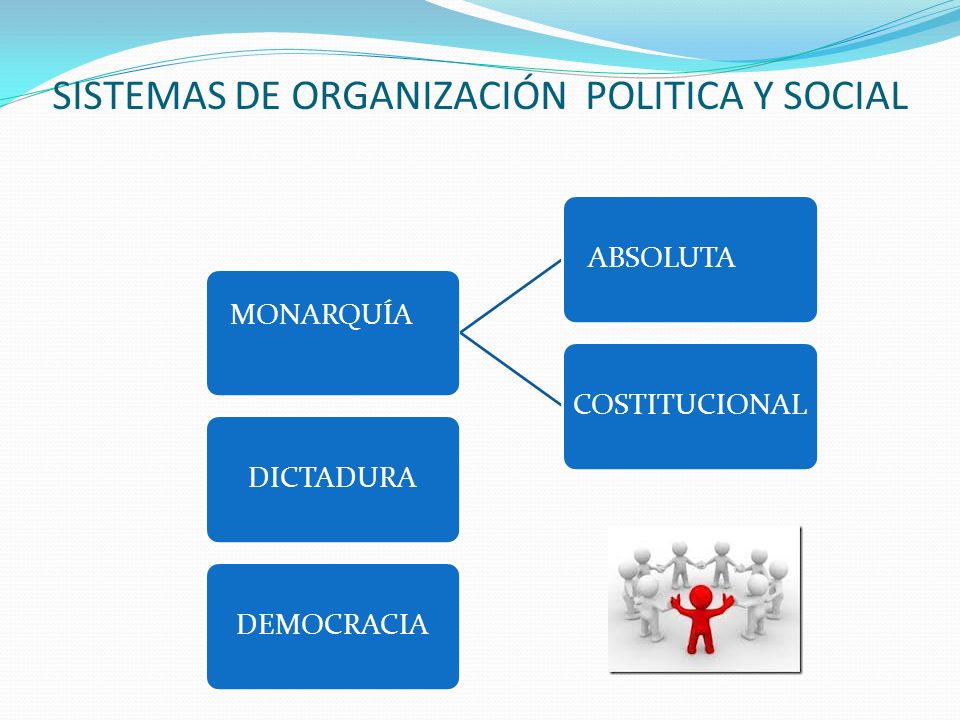 SISTEMAS DE ORGANIZACIÓN POLITICA Y SOCIAL

MONARQUÍA

ABSOLUTA

COSTITUCIONAL

DICTADURA

DEMOCRACIA